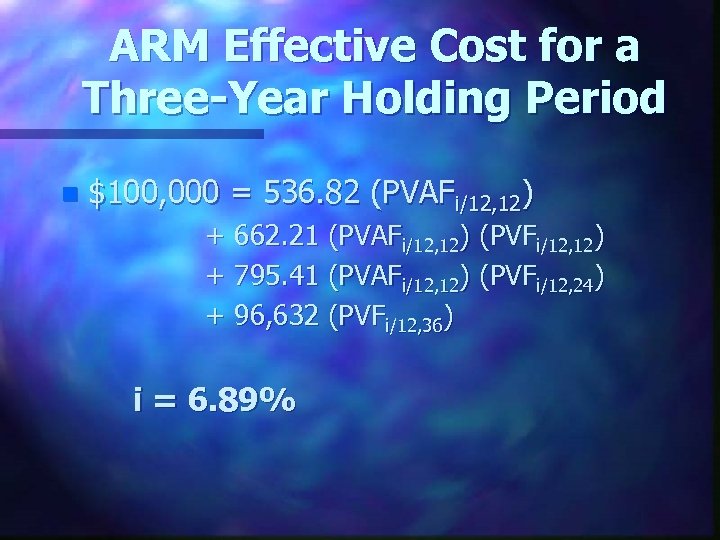 ARM Effective Cost for a Three-Year Holding Period

$\$100,000 = 536.82\ (PVAF_{i/12,12})$
$+\ 662.21\ (PVAF_{i/12,12})\ (PVF_{i/12,12})$
$+\ 795.41\ (PVAF_{i/12,12})\ (PVF_{i/12,24})$
$+\ 96,632\ (PVF_{i/12,36})$

i = 6.89%